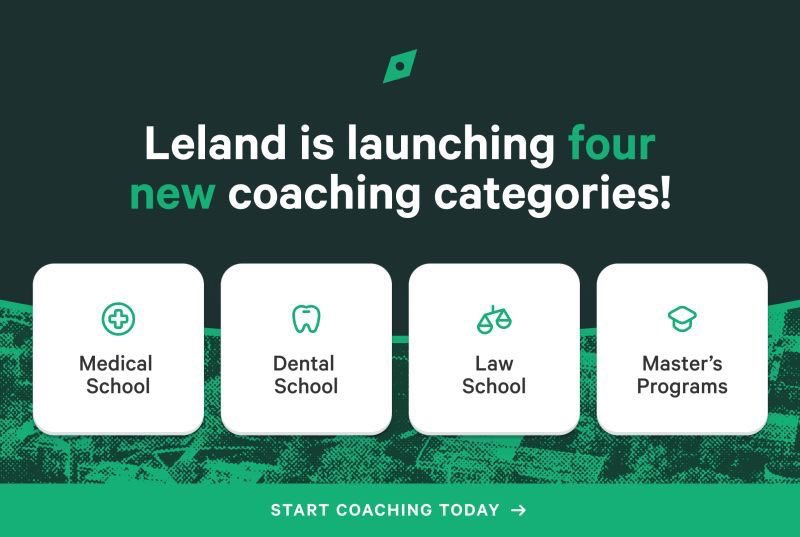 Leland is launching four new coaching categories!

Medical School

Dental School

Law School

Master's Programs

START COACHING TODAY →